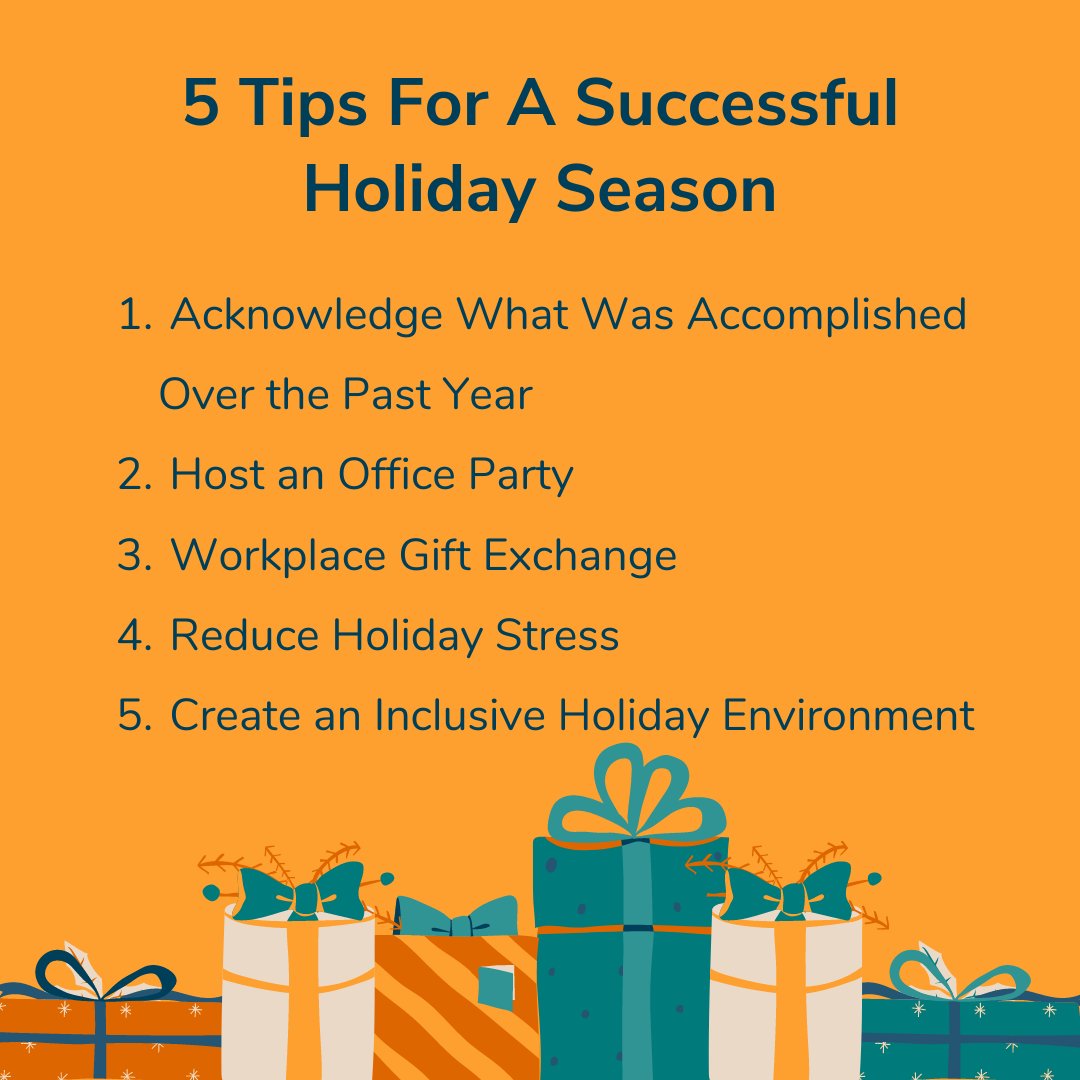 5 Tips For A Successful Holiday Season

1. Acknowledge What Was Accomplished Over the Past Year
2. Host an Office Party
3. Workplace Gift Exchange
4. Reduce Holiday Stress
5. Create an Inclusive Holiday Environment